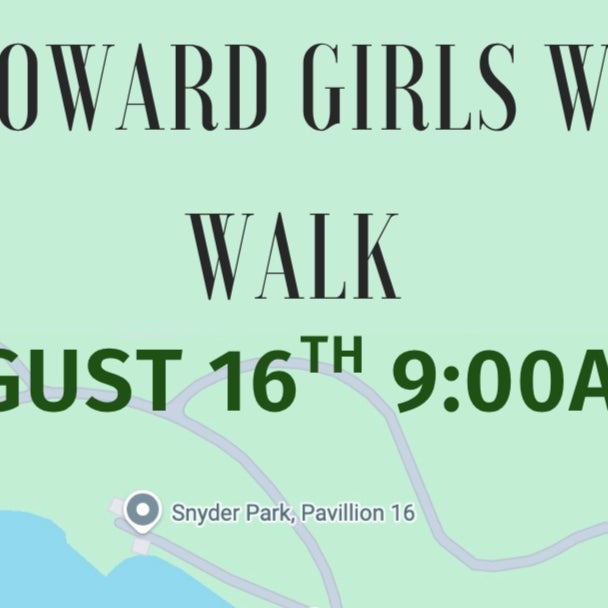 OWARD GIRLS W

WALK

GUST 16$^{TH}$ 9:00A

Snyder Park, Pavillion 16